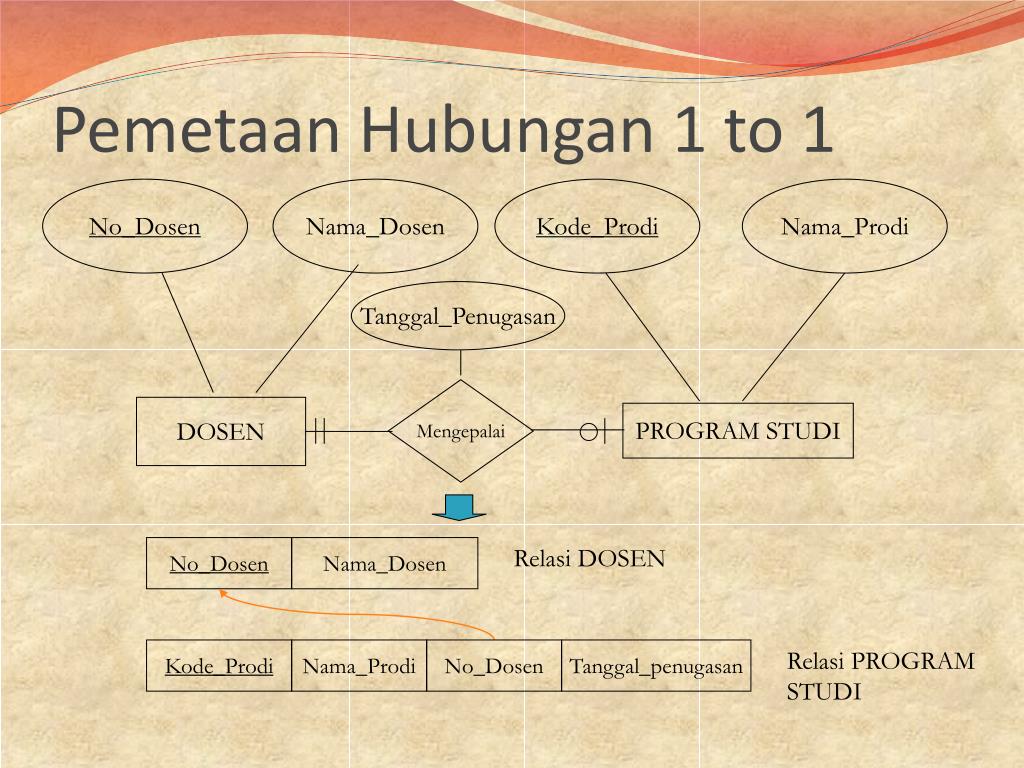 Pemetaan Hubungan 1 to 1

No_Dosen
Nama_Dosen
Kode_Prodi
Nama_Prodi
Tanggal_Penugasan
DOSEN
Mengepalai
PROGRAM STUDI

| No_Dosen | Nama_Dosen |
|---|---|

Relasi DOSEN

| Kode_Prodi | Nama_Prodi | No_Dosen | Tanggal_penugasan |
|---|---|---|---|

Relasi PROGRAM STUDI